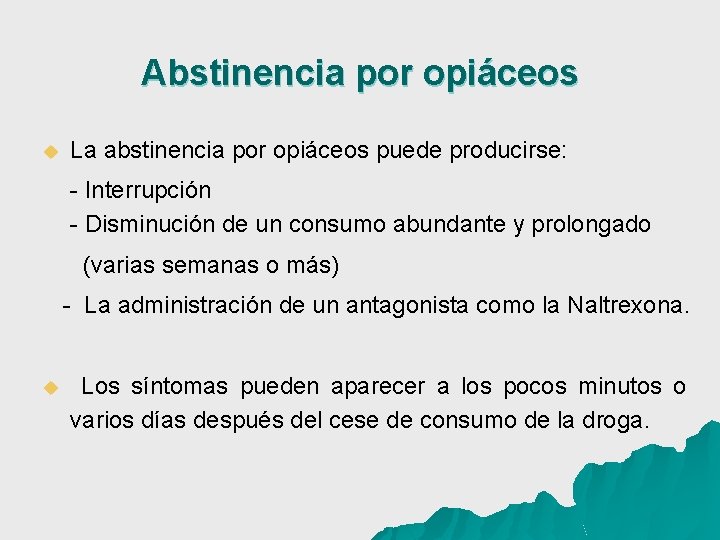 Abstinencia por opiáceos

La abstinencia por opiáceos puede producirse:

- Interrupción
- Disminución de un consumo abundante y prolongado (varias semanas o más)
- La administración de un antagonista como la Naltrexona.

Los síntomas pueden aparecer a los pocos minutos o varios días después del cese de consumo de la droga.